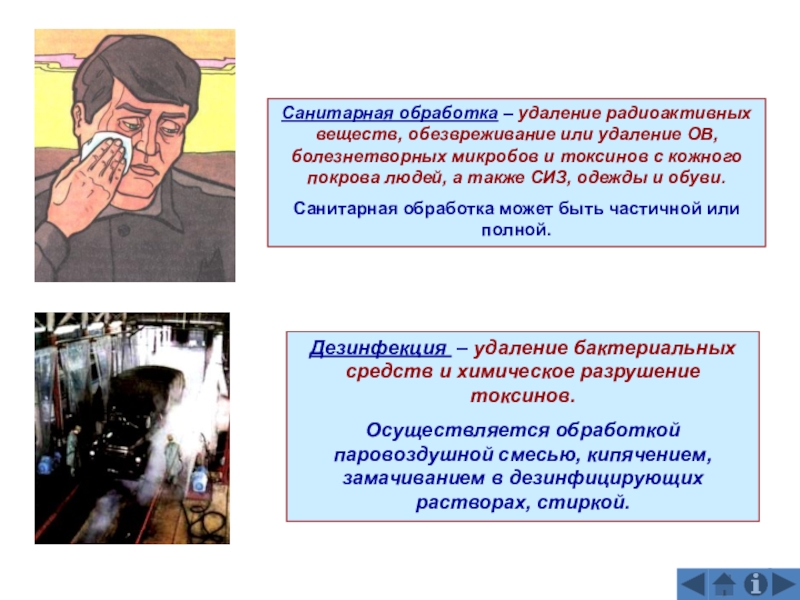 Санитарная обработка – удаление радиоактивных веществ, обезвреживание или удаление ОВ, болезнетворных микробов и токсинов с кожного покрова людей, а также СИЗ, одежды и обуви.

Санитарная обработка может быть частичной или полной.

Дезинфекция – удаление бактериальных средств и химическое разрушение токсинов.

Осуществляется обработкой паровоздушной смесью, кипячением, замачиванием в дезинфицирующих растворах, стиркой.